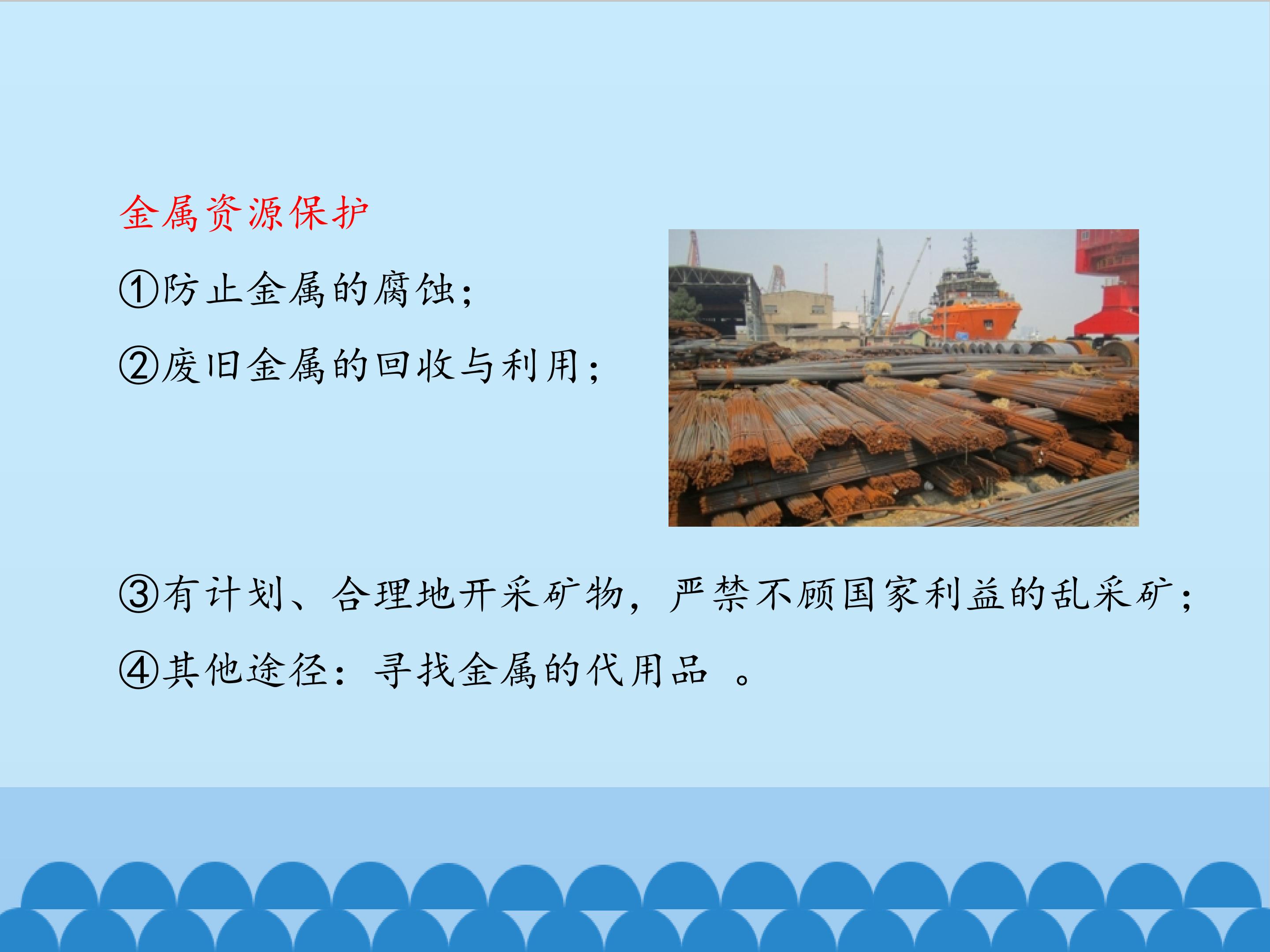 金属资源保护

①防止金属的腐蚀;

②废旧金属的回收与利用;

③有计划、合理地开采矿物，严禁不顾国家利益的乱采矿;

④其他途径：寻找金属的代用品。